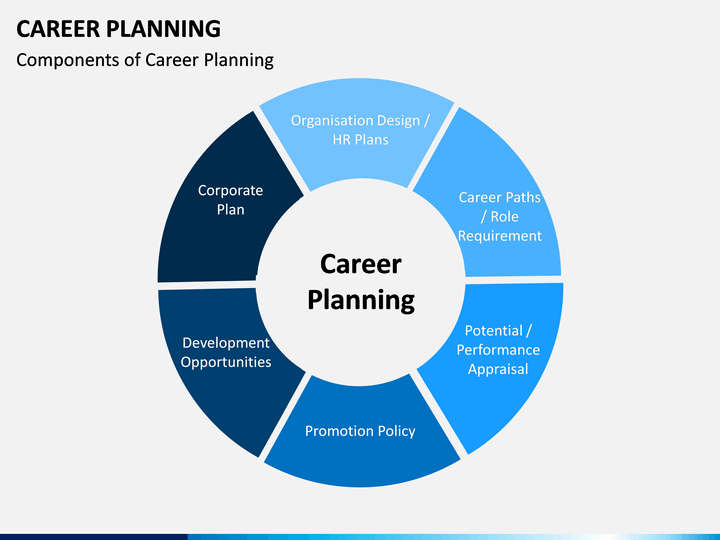 CAREER PLANNING

Components of Career Planning

Organisation Design / HR Plans

Career Paths / Role Requirement

Potential / Performance Appraisal

Promotion Policy

Development Opportunities

Corporate Plan

Career Planning